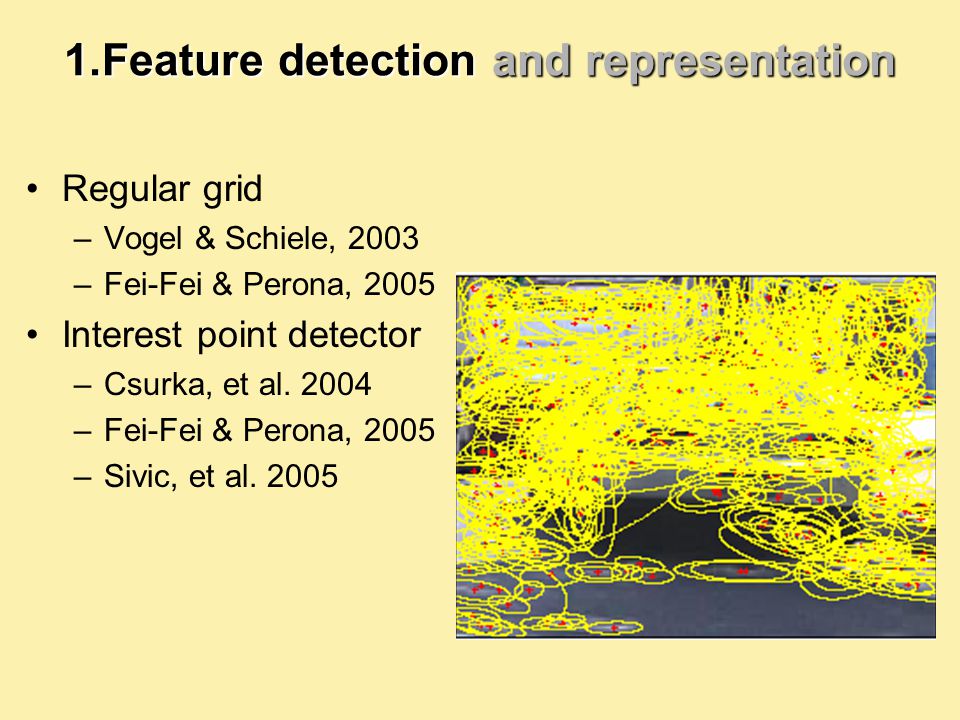 1.Feature detection and representation

• Regular grid
 – Vogel & Schiele, 2003
 – Fei-Fei & Perona, 2005
• Interest point detector
 – Csurka, et al. 2004
 – Fei-Fei & Perona, 2005
 – Sivic, et al. 2005